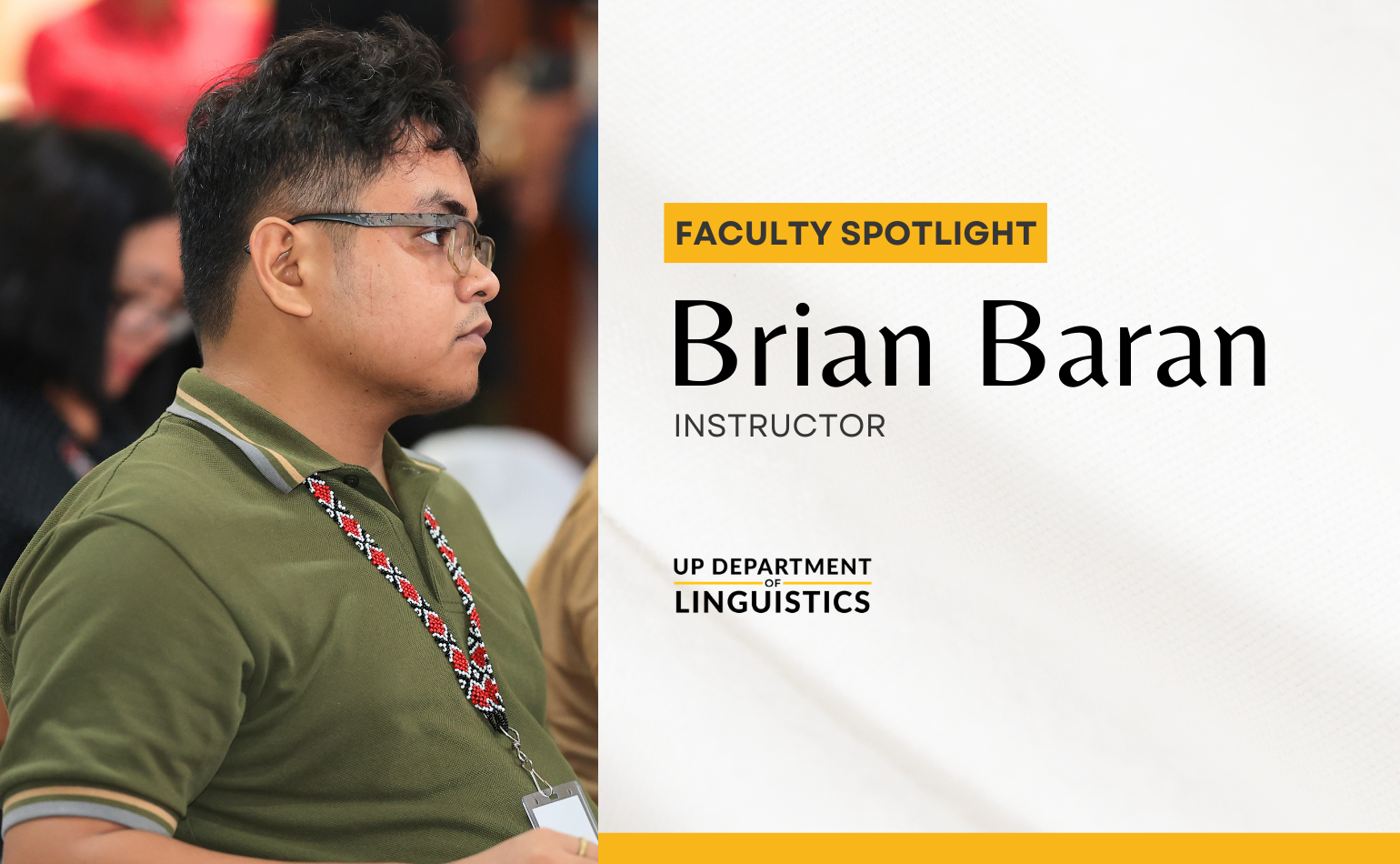 FACULTY SPOTLIGHT

Brian Baran

INSTRUCTOR

UP DEPARTMENT OF LINGUISTICS